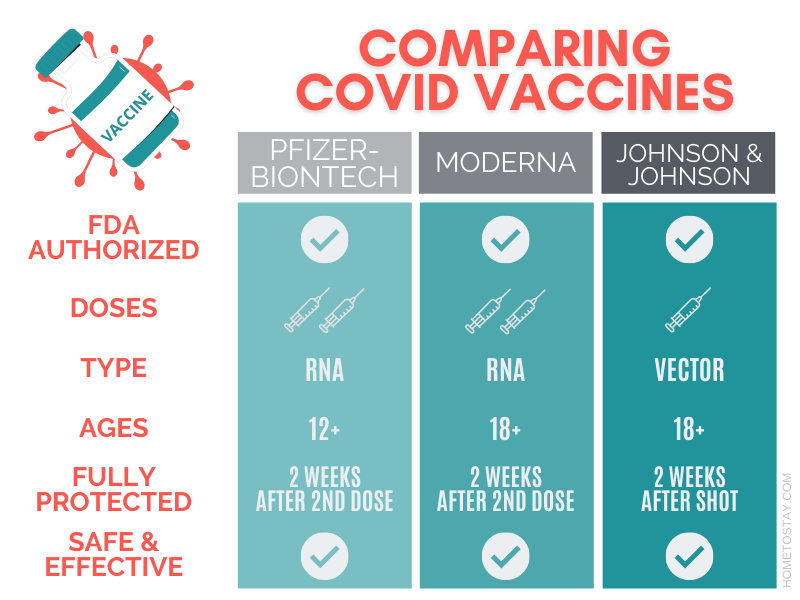 VACCINE

COMPARING COVID VACCINES

| | PFIZER-BIONTECH | MODERNA | JOHNSON & JOHNSON |
|---|---|---|---|
| FDA AUTHORIZED | | | |
| DOSES | | | |
| TYPE | RNA | RNA | VECTOR |
| AGES | 12+ | 18+ | 18+ |
| FULLY PROTECTED | 2 WEEKS AFTER 2ND DOSE | 2 WEEKS AFTER 2ND DOSE | 2 WEEKS AFTER SHOT |
| SAFE & EFFECTIVE | | | |

HOMETOSTAY.COM